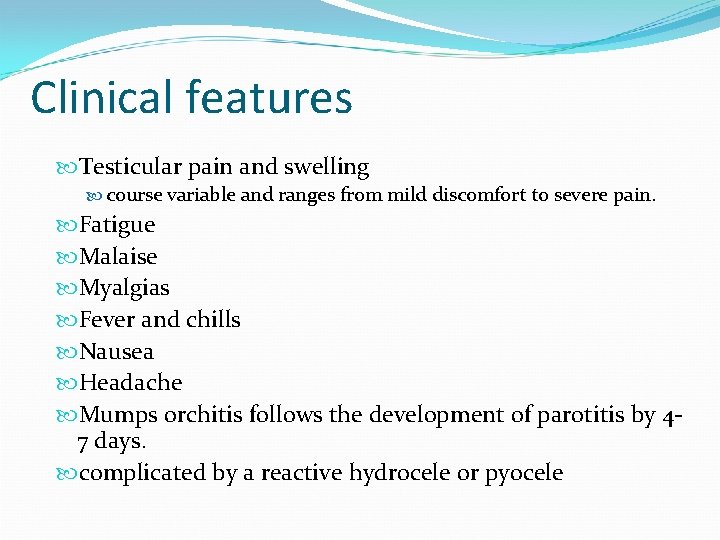 Clinical features

Testicular pain and swelling

course variable and ranges from mild discomfort to severe pain.

Fatigue

Malaise

Myalgias

Fever and chills

Nausea

Headache

Mumps orchitis follows the development of parotitis by 4-7 days.

complicated by a reactive hydrocele or pyocele